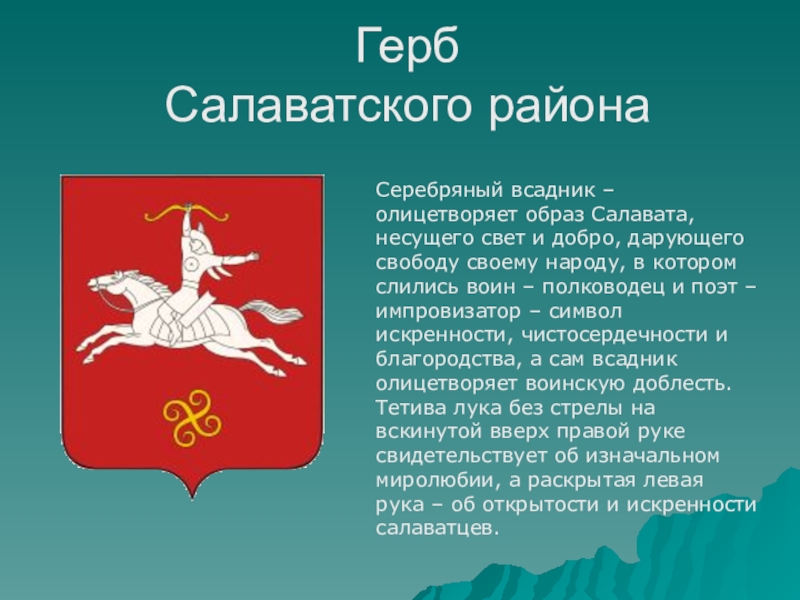 Герб
Салаватского района

Серебряный всадник – олицетворяет образ Салавата, несущего свет и добро, дарующего свободу своему народу, в котором слились воин – полководец и поэт – импровизатор – символ искренности, чистосердечности и благородства, а сам всадник олицетворяет воинскую доблесть. Тетива лука без стрелы на вскинутой вверх правой руке свидетельствует об изначальном миролюбии, а раскрытая левая рука – об открытости и искренности салаватцев.